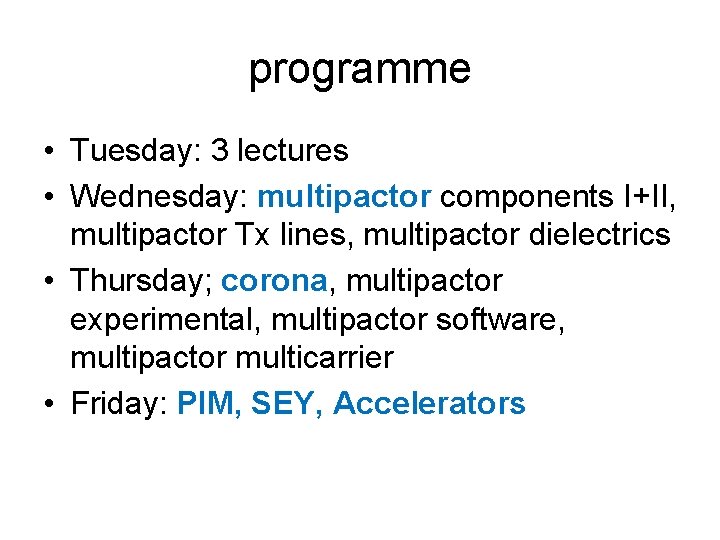 programme

• Tuesday: 3 lectures
• Wednesday: multipactor components I+II, multipactor Tx lines, multipactor dielectrics
• Thursday; corona, multipactor experimental, multipactor software, multipactor multicarrier
• Friday: PIM, SEY, Accelerators